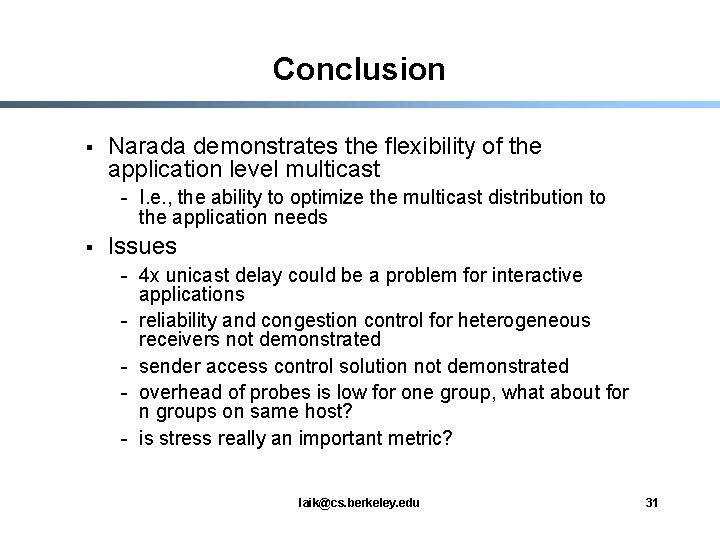 Conclusion

▪ Narada demonstrates the flexibility of the application level multicast
- I.e., the ability to optimize the multicast distribution to the application needs

▪ Issues
- 4x unicast delay could be a problem for interactive applications
- reliability and congestion control for heterogeneous receivers not demonstrated
- sender access control solution not demonstrated
- overhead of probes is low for one group, what about for n groups on same host?
- is stress really an important metric?

laik@cs.berkeley.edu

31